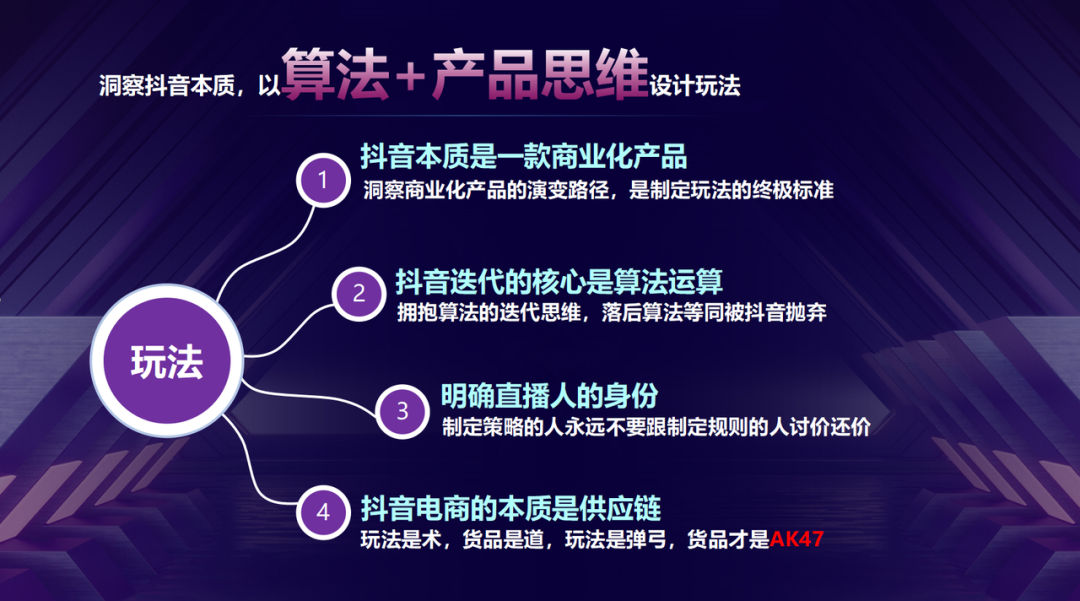 洞察抖音本质，以算法+产品思维设计玩法

玩法

1
抖音本质是一款商业化产品
洞察商业化产品的演变路径，是制定玩法的终极标准

2
抖音迭代的核心是算法运算
拥抱算法的迭代思维，落后算法等同被抖音抛弃

3
明确直播人的身份
制定策略的人永远不要跟制定规则的人讨价还价

4
抖音电商的本质是供应链
玩法是术，货品是道，玩法是弹弓，货品才是AK47